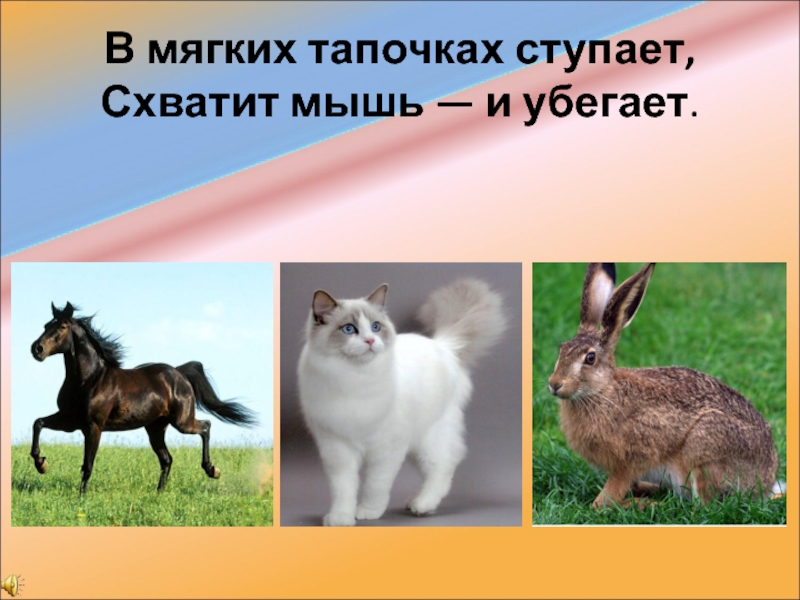 В мягких тапочках ступает,
Схватит мышь — и убегает.